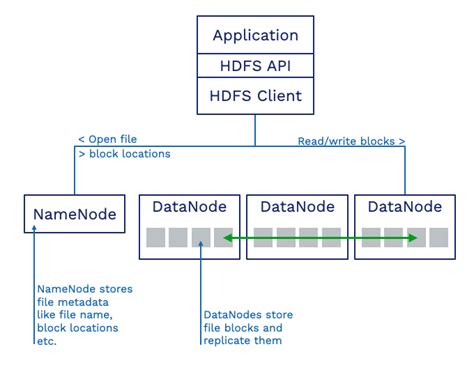 Application
HDFS API
HDFS Client

< Open file
> block locations

Read/write blocks >

NameNode

DataNode

DataNode

DataNode

NameNode stores file metadata like file name, block locations etc.

DataNodes store file blocks and replicate them